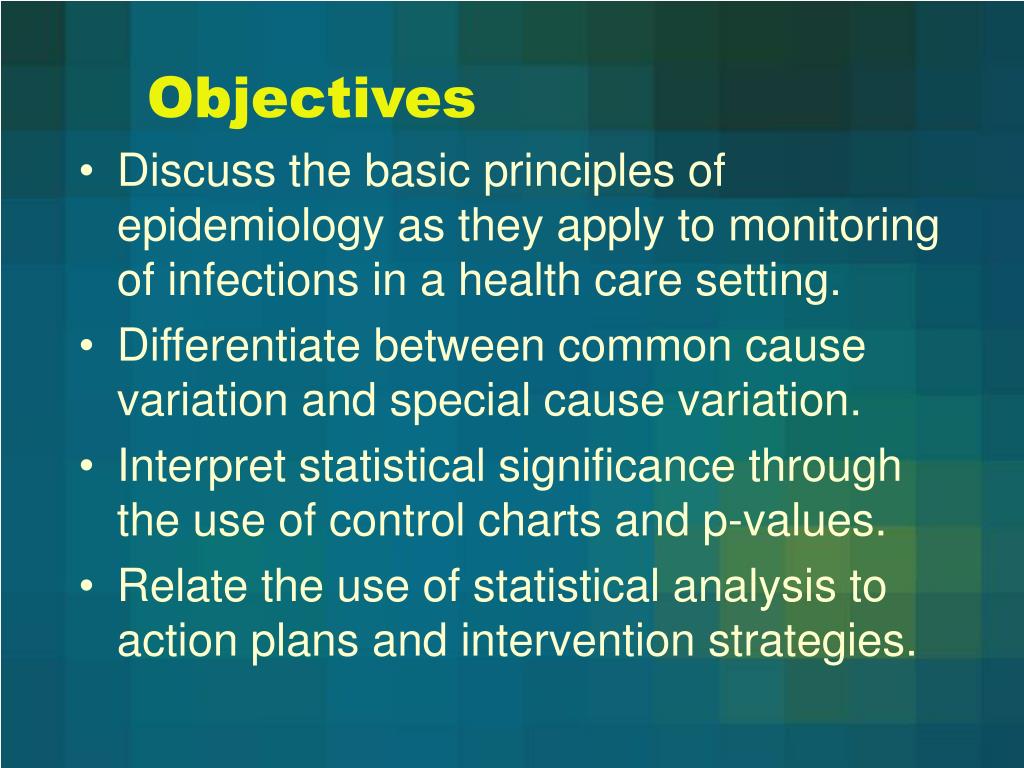 Objectives

• Discuss the basic principles of epidemiology as they apply to monitoring of infections in a health care setting.
• Differentiate between common cause variation and special cause variation.
• Interpret statistical significance through the use of control charts and p-values.
• Relate the use of statistical analysis to action plans and intervention strategies.